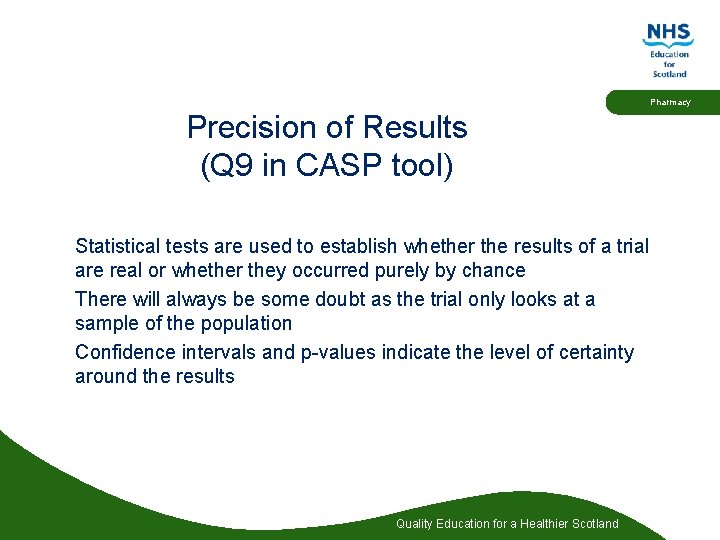 NHS
Education
for
Scotland

Pharmacy

Precision of Results
(Q9 in CASP tool)

Statistical tests are used to establish whether the results of a trial are real or whether they occurred purely by chance

There will always be some doubt as the trial only looks at a sample of the population

Confidence intervals and p-values indicate the level of certainty around the results

Quality Education for a Healthier Scotland